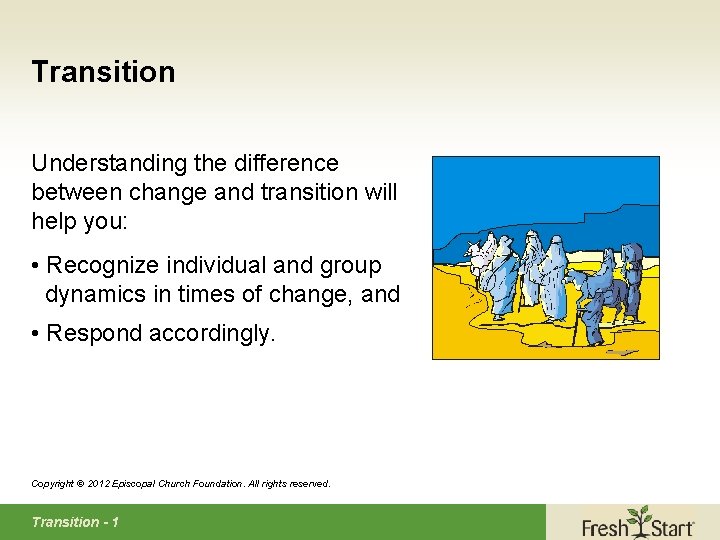 Transition

Understanding the difference between change and transition will help you:

• Recognize individual and group dynamics in times of change, and

• Respond accordingly.

Copyright © 2012 Episcopal Church Foundation. All rights reserved.

Transition - 1

Fresh Start